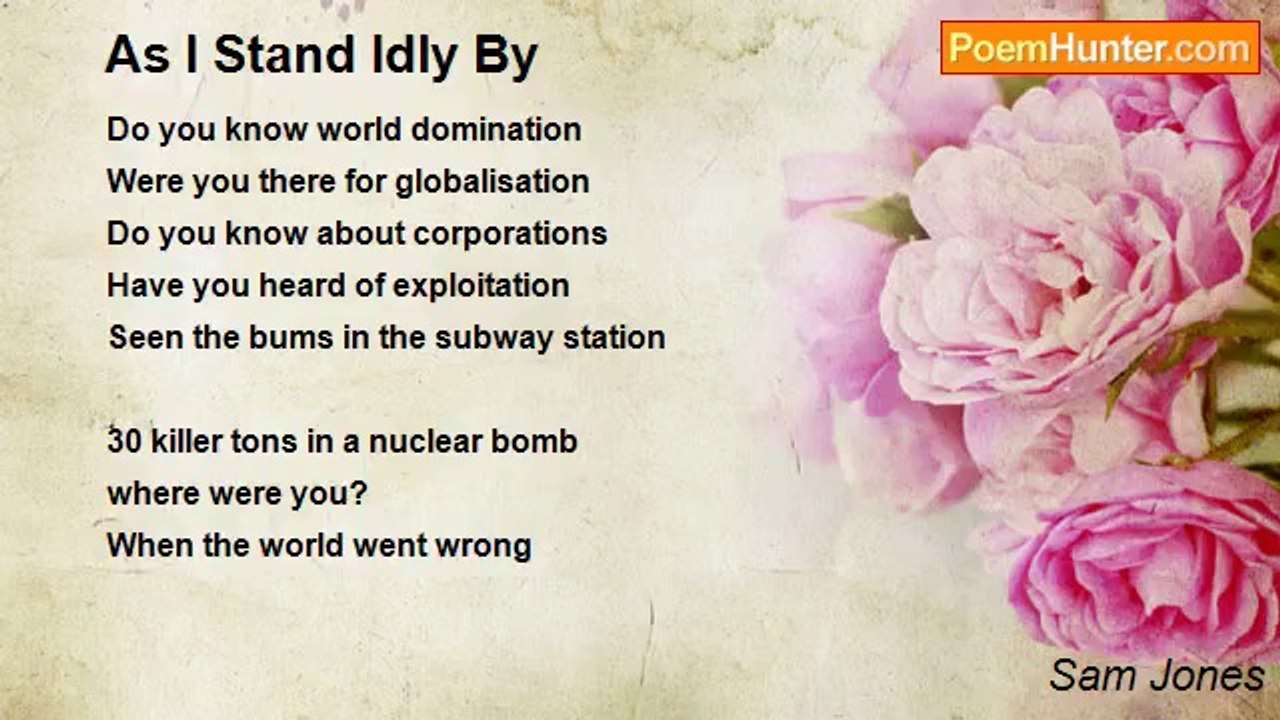 As I Stand Idly By

PoemHunter.com

Do you know world domination
Were you there for globalisation
Do you know about corporations
Have you heard of exploitation
Seen the bums in the subway station

30 killer tons in a nuclear bomb
where were you?
When the world went wrong

Sam Jones